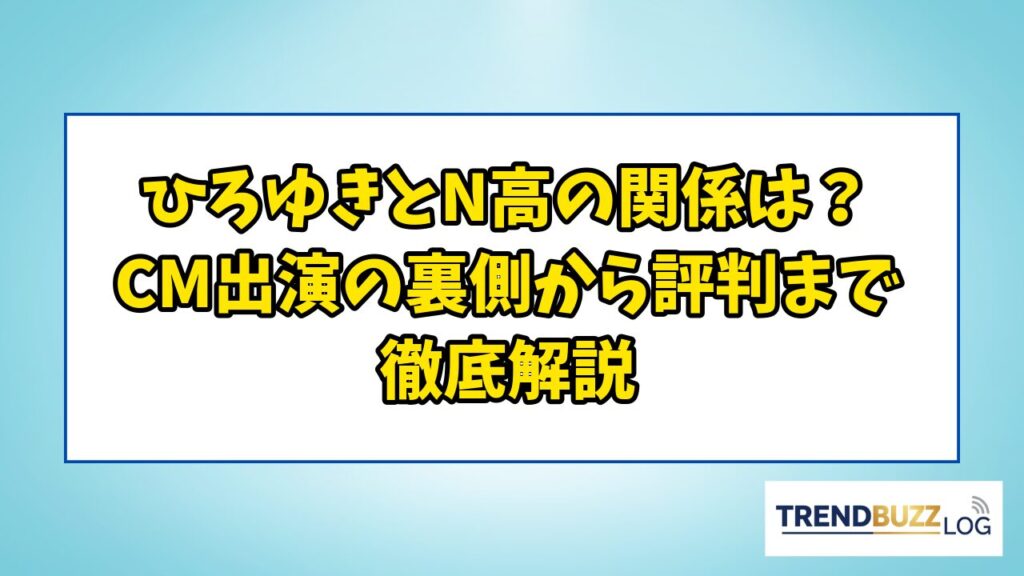 ひろゆきとN高の関係は？
CM出演の裏側から評判まで
徹底解説

TRENDBUZZ LOG